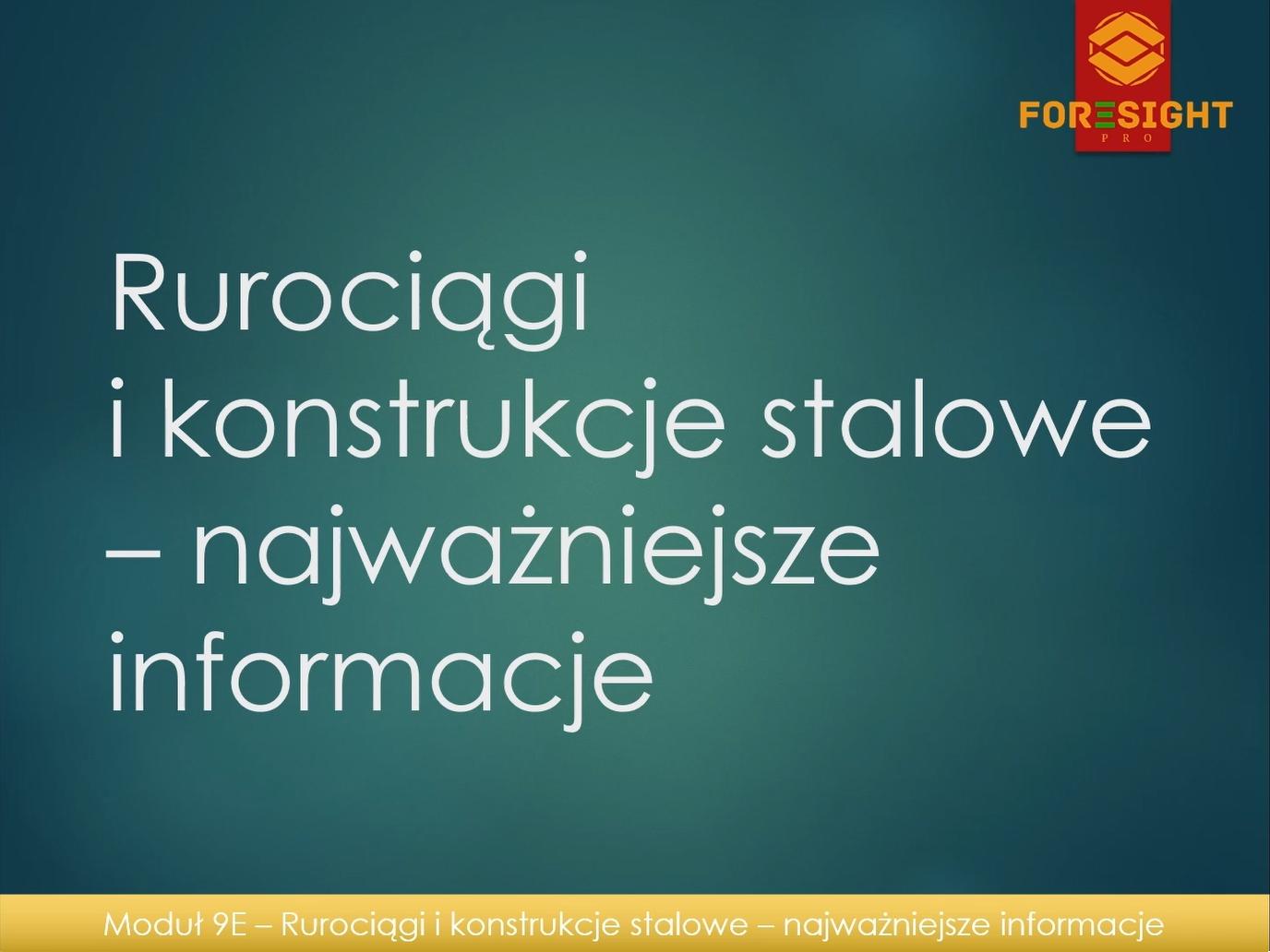 FORESIGHT
PRO

Rurociągi
i konstrukcje stalowe – najważniejsze informacje

Moduł 9E – Rurociągi i konstrukcje stalowe – najważniejsze informacje